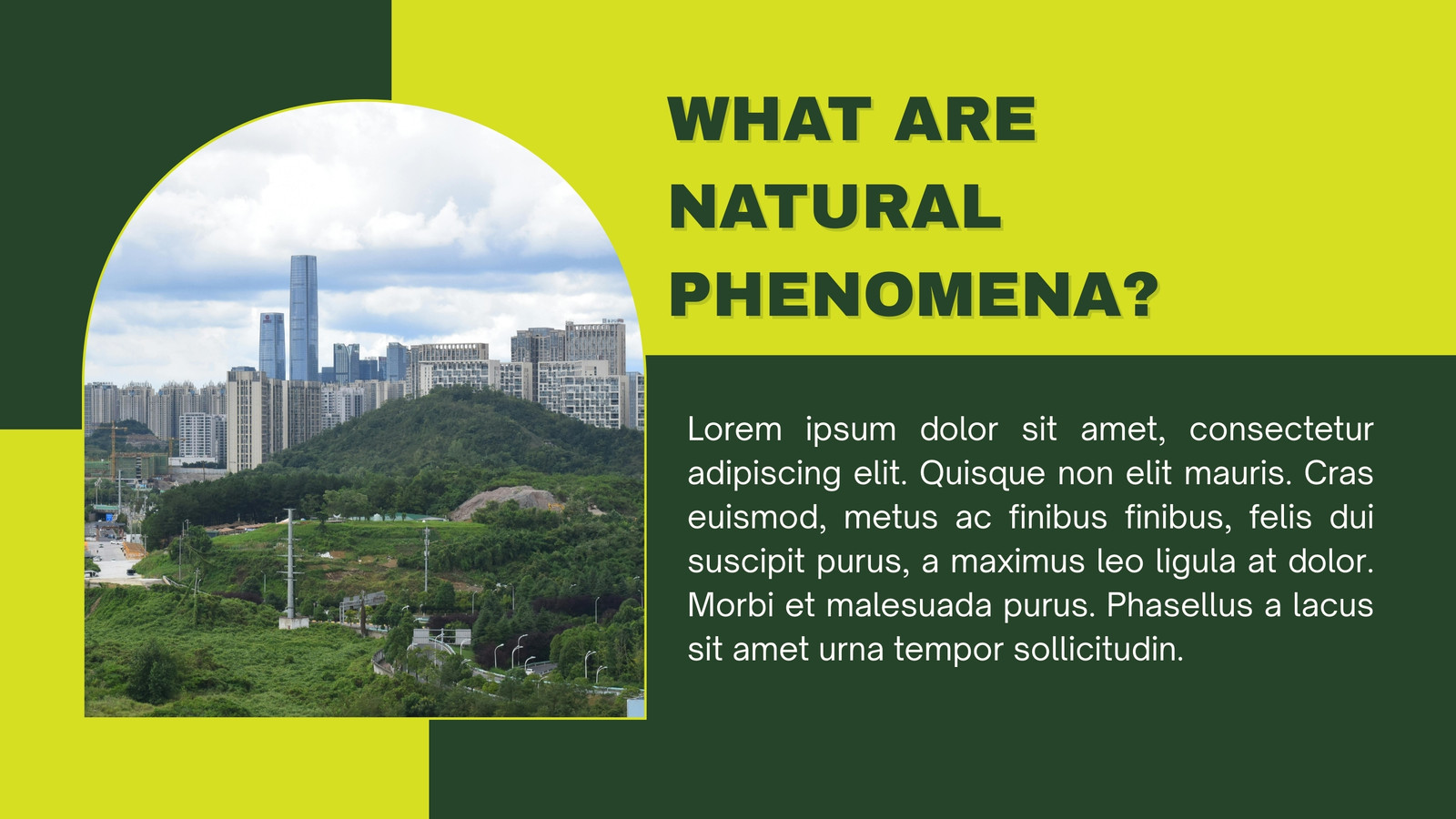 WHAT ARE NATURAL PHENOMENA?

Lorem ipsum dolor sit amet, consectetur adipiscing elit. Quisque non elit mauris. Cras euismod, metus ac finibus finibus, felis dui suscipit purus, a maximus leo ligula at dolor. Morbi et malesuada purus. Phasellus a lacus sit amet urna tempor sollicitudin.